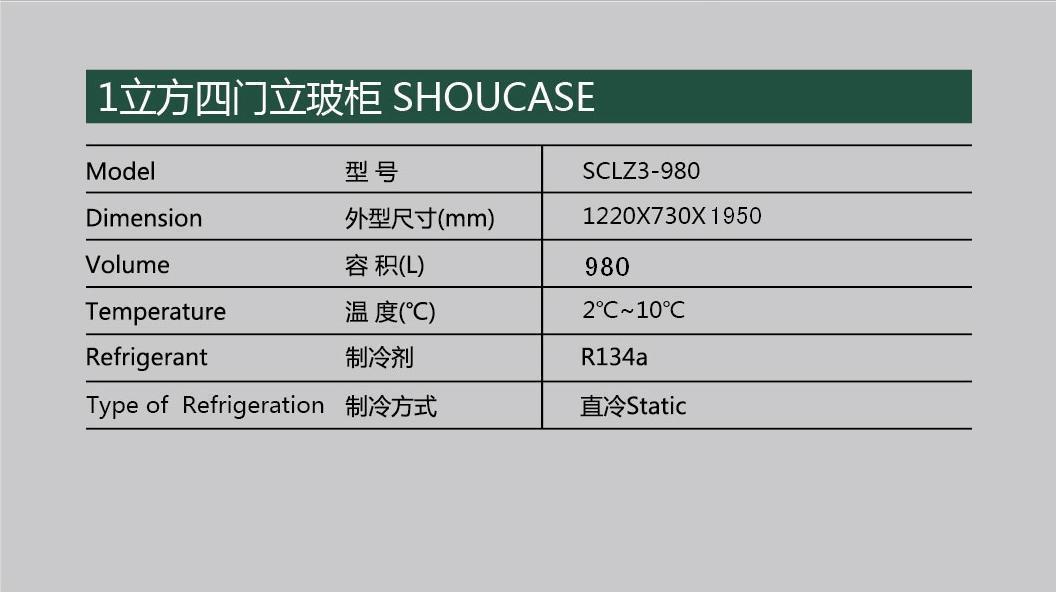 1立方四门立玻柜 SHOUCASE

| Model | 型 号 | SCLZ3-980 |
|---|---|---|
| Dimension | 外型尺寸(mm) | 1220X730X1950 |
| Volume | 容 积(L) | 980 |
| Temperature | 温 度(℃) | 2℃~10℃ |
| Refrigerant | 制冷剂 | R134a |
| Type of Refrigeration | 制冷方式 | 直冷Static |